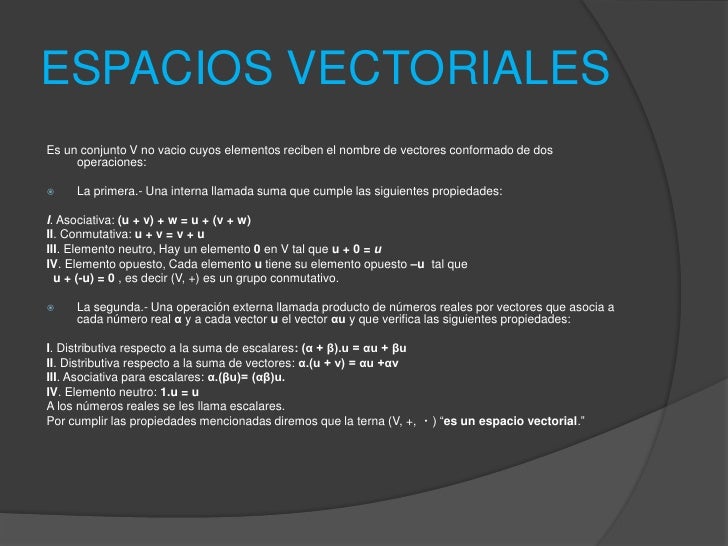 ESPACIOS VECTORIALES

Es un conjunto V no vacio cuyos elementos reciben el nombre de vectores conformado de dos operaciones:

La primera.- Una interna llamada suma que cumple las siguientes propiedades:

I. Asociativa: (u + v) + w = u + (v + w)
II. Conmutativa: u + v = v + u
III. Elemento neutro, Hay un elemento 0 en V tal que u + 0 = u
IV. Elemento opuesto, Cada elemento u tiene su elemento opuesto –u tal que u + (-u) = 0 , es decir (V, +) es un grupo conmutativo.

La segunda.- Una operación externa llamada producto de números reales por vectores que asocia a cada número real α y a cada vector u el vector αu y que verifica las siguientes propiedades:

I. Distributiva respecto a la suma de escalares: (α + β).u = αu + βu
II. Distributiva respecto a la suma de vectores: α.(u + v) = αu +αv
III. Asociativa para escalares: α.(βu)= (αβ)u.
IV. Elemento neutro: 1.u = u
A los números reales se les llama escalares.
Por cumplir las propiedades mencionadas diremos que la terna (V, +, ・) “es un espacio vectorial.”